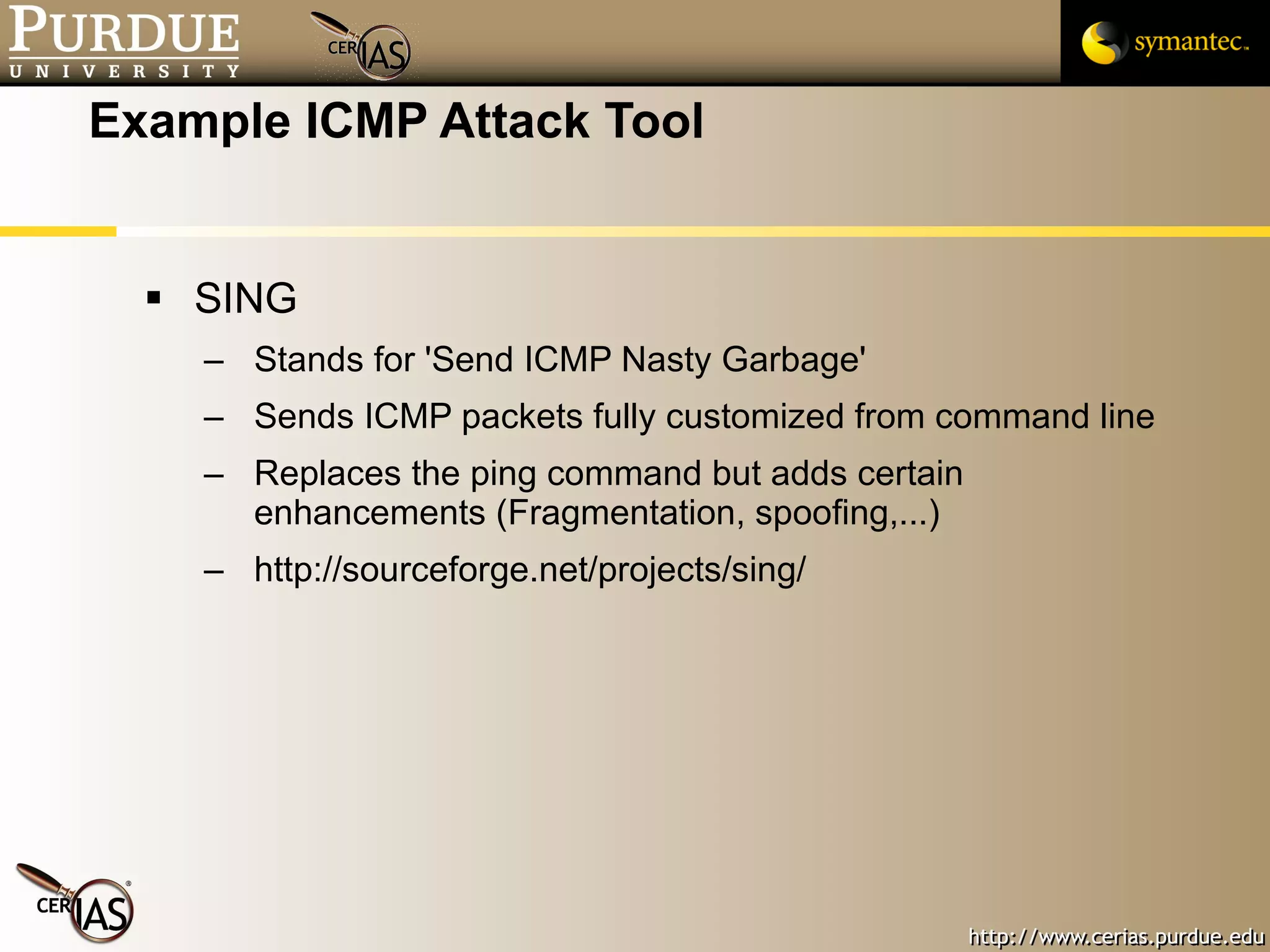 PURDUE
UNIVERSITY

CERIAS

symantec.

Example ICMP Attack Tool

▪ SING

– Stands for 'Send ICMP Nasty Garbage'

– Sends ICMP packets fully customized from command line

– Replaces the ping command but adds certain enhancements (Fragmentation, spoofing,...)

– http://sourceforge.net/projects/sing/

CERIAS

http://www.cerias.purdue.edu